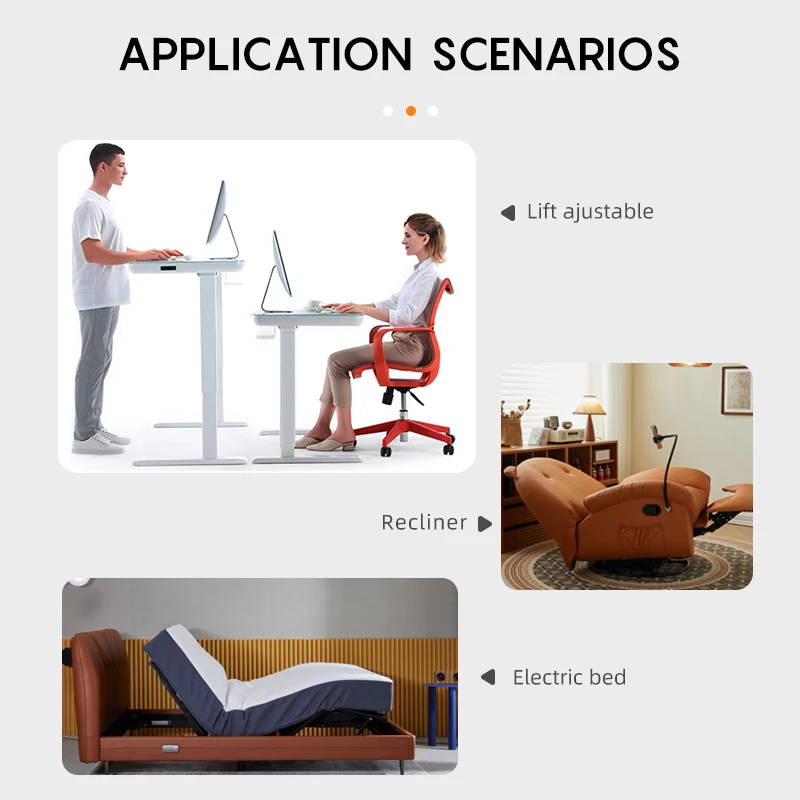 APPLICATION SCENARIOS

Lift ajustable

Recliner

Electric bed